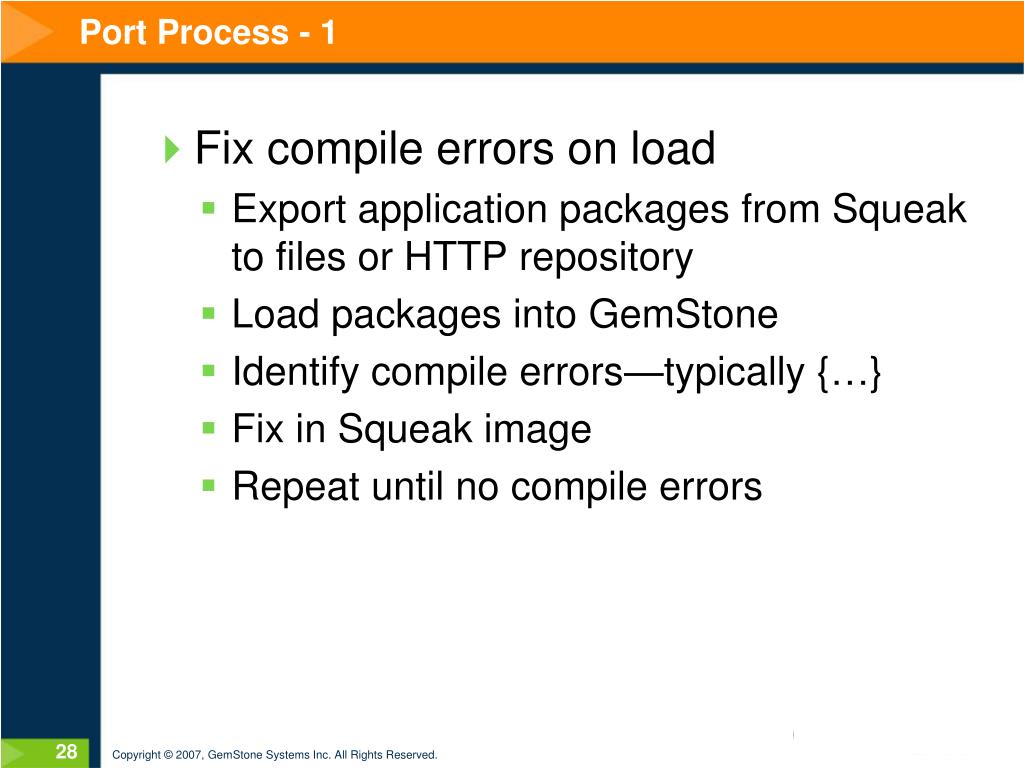 Port Process - 1

Fix compile errors on load

Export application packages from Squeak to files or HTTP repository

Load packages into GemStone

Identify compile errors—typically {…}

Fix in Squeak image

Repeat until no compile errors

28

Copyright © 2007, GemStone Systems Inc. All Rights Reserved.